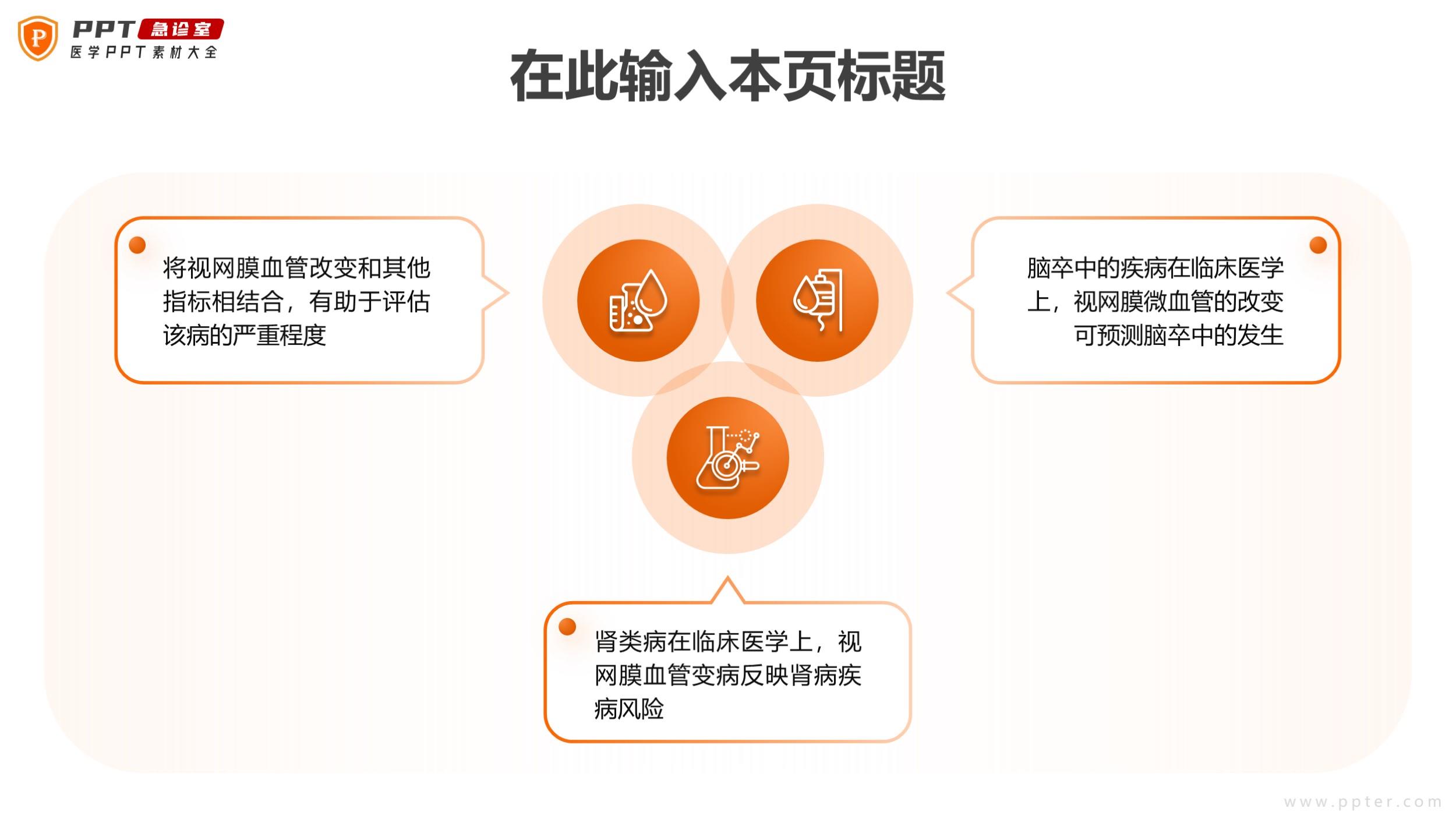 P PPT 急诊室
医学PPT素材大全

在此输入本页标题

将视网膜血管改变和其他指标相结合，有助于评估该病的严重程度

脑卒中的疾病在临床医学上，视网膜微血管的改变可预测脑卒中的发生

肾类病在临床医学上，视网膜血管变病反映肾病疾病风险

www.ppter.com